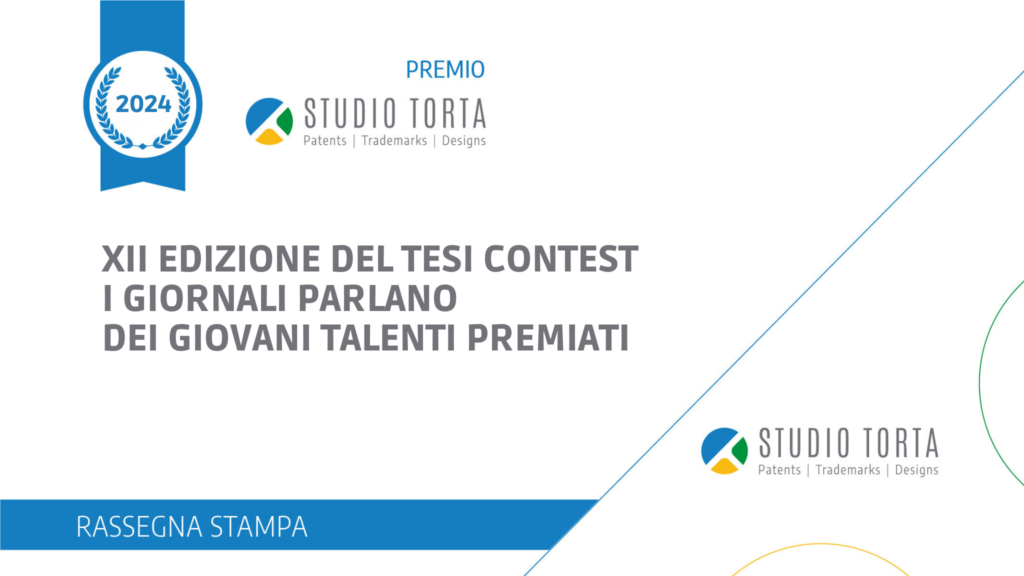 2024

PREMIO
STUDIO TORTA
Patents | Trademarks | Designs

XII EDIZIONE DEL TESI CONTEST
I GIORNALI PARLANO
DEI GIOVANI TALENTI PREMIATI

STUDIO TORTA
Patents | Trademarks | Designs

RASSEGNA STAMPA